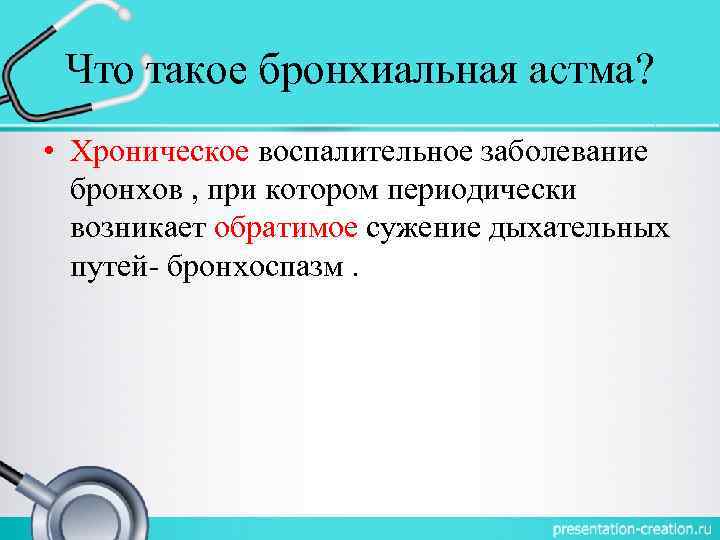 Что такое бронхиальная астма?

• Хроническое воспалительное заболевание бронхов , при котором периодически возникает обратимое сужение дыхательных путей- бронхоспазм .

presentation-creation.ru